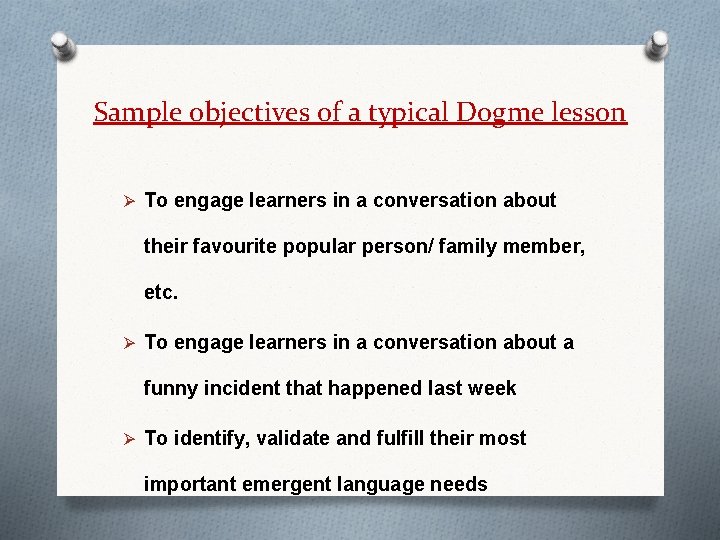 Sample objectives of a typical Dogme lesson

➢ To engage learners in a conversation about their favourite popular person/ family member, etc.

➢ To engage learners in a conversation about a funny incident that happened last week

➢ To identify, validate and fulfill their most important emergent language needs